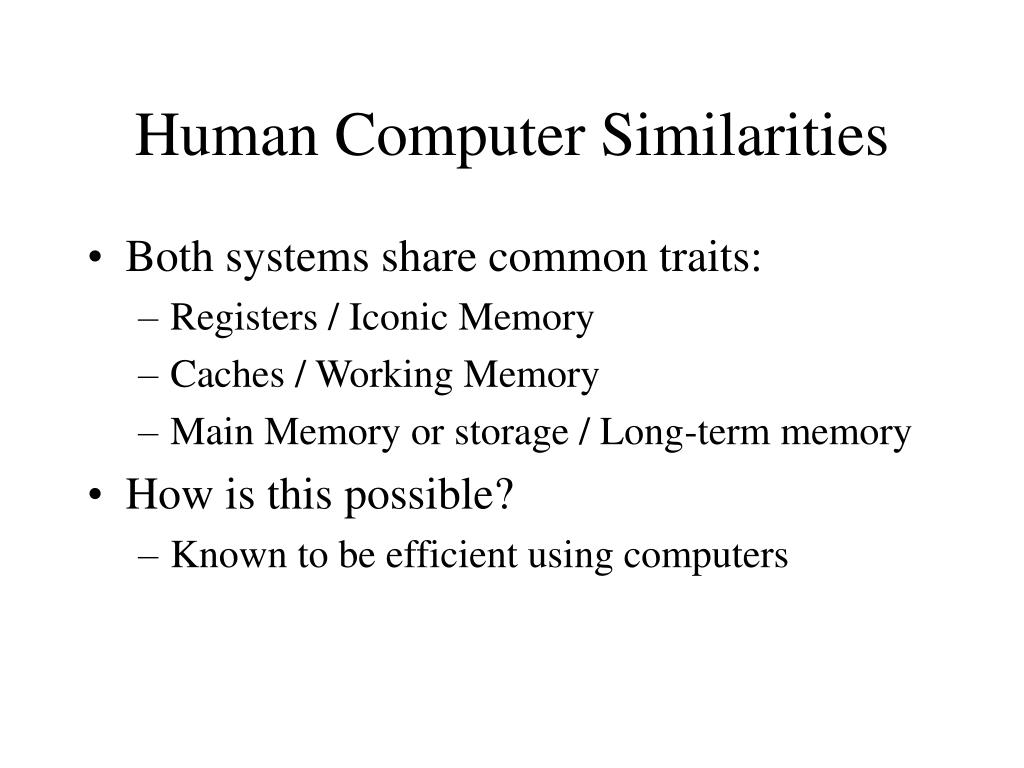 Human Computer Similarities

• Both systems share common traits:
– Registers / Iconic Memory
– Caches / Working Memory
– Main Memory or storage / Long-term memory

• How is this possible?
– Known to be efficient using computers